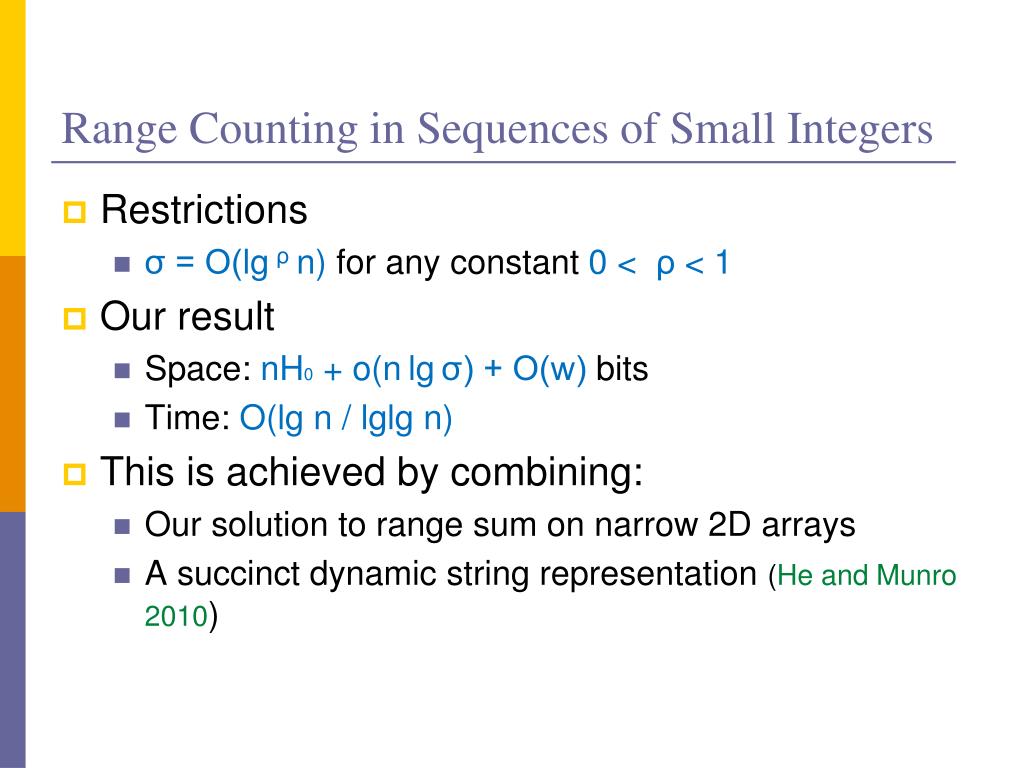 Range Counting in Sequences of Small Integers

Restrictions

$\sigma = O(\lg^{\rho} n)$ for any constant $0 < \rho < 1$

Our result

Space: $nH_0 + o(n \lg \sigma) + O(w)$ bits

Time: $O(\lg n / \lg\lg n)$

This is achieved by combining:

Our solution to range sum on narrow 2D arrays

A succinct dynamic string representation (He and Munro 2010)